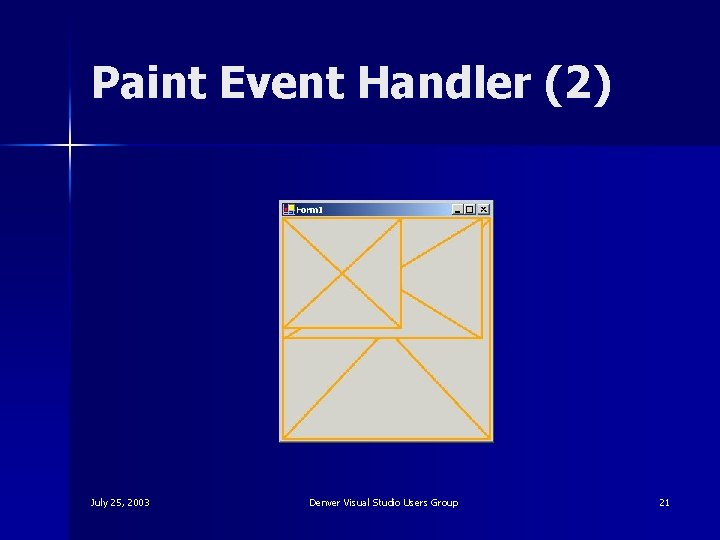 Paint Event Handler (2)

Form1

July 25, 2003

Denver Visual Studio Users Group

21